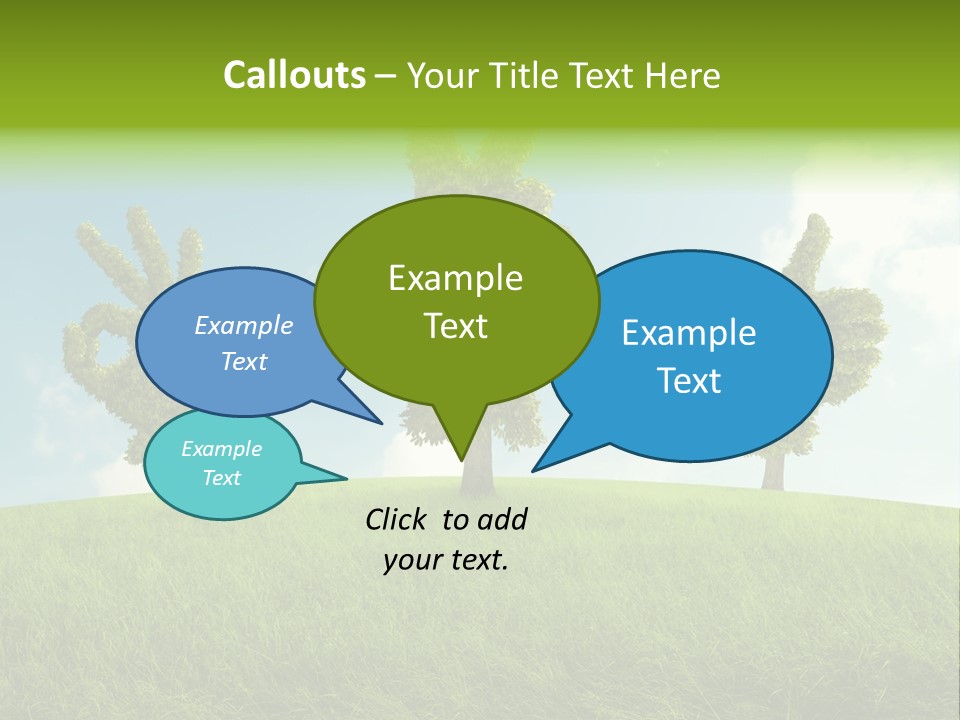 Callouts – Your Title Text Here

Example Text

Example Text

Example Text

Example Text

Click to add your text.